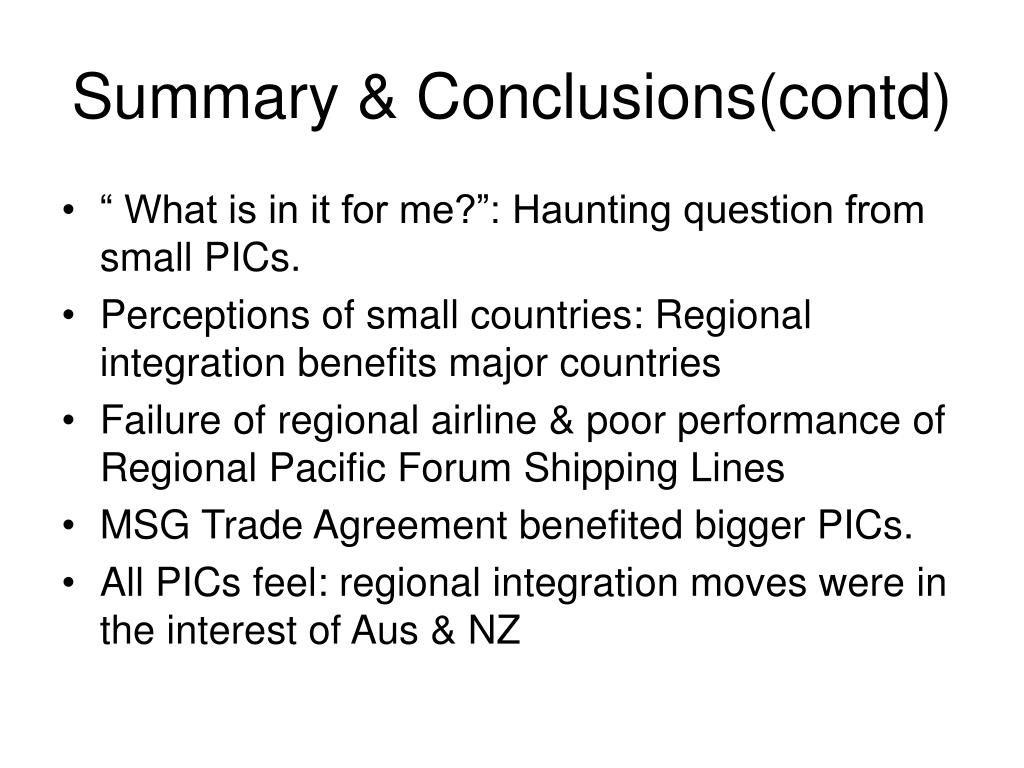 Summary & Conclusions(contd)

• “ What is in it for me?”: Haunting question from small PICs.
• Perceptions of small countries: Regional integration benefits major countries
• Failure of regional airline & poor performance of Regional Pacific Forum Shipping Lines
• MSG Trade Agreement benefited bigger PICs.
• All PICs feel: regional integration moves were in the interest of Aus & NZ